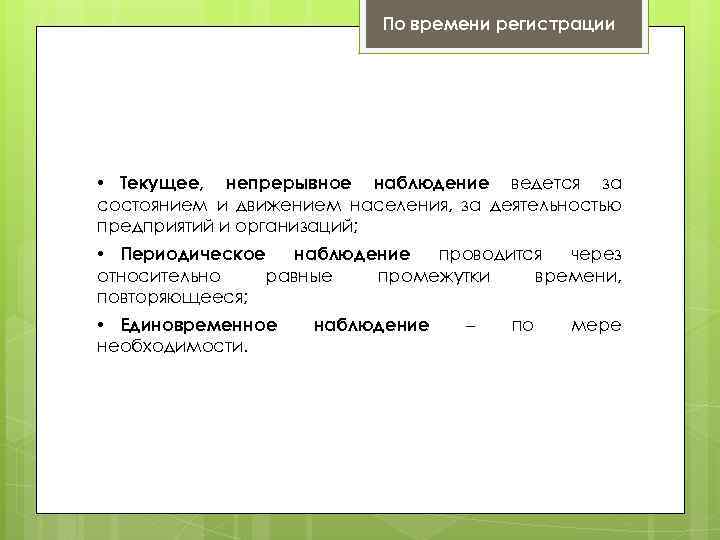 По времени регистрации

• Текущее, непрерывное наблюдение ведется за состоянием и движением населения, за деятельностью предприятий и организаций;

• Периодическое наблюдение проводится через относительно равные промежутки времени, повторяющееся;

• Единовременное наблюдение – по мере необходимости.